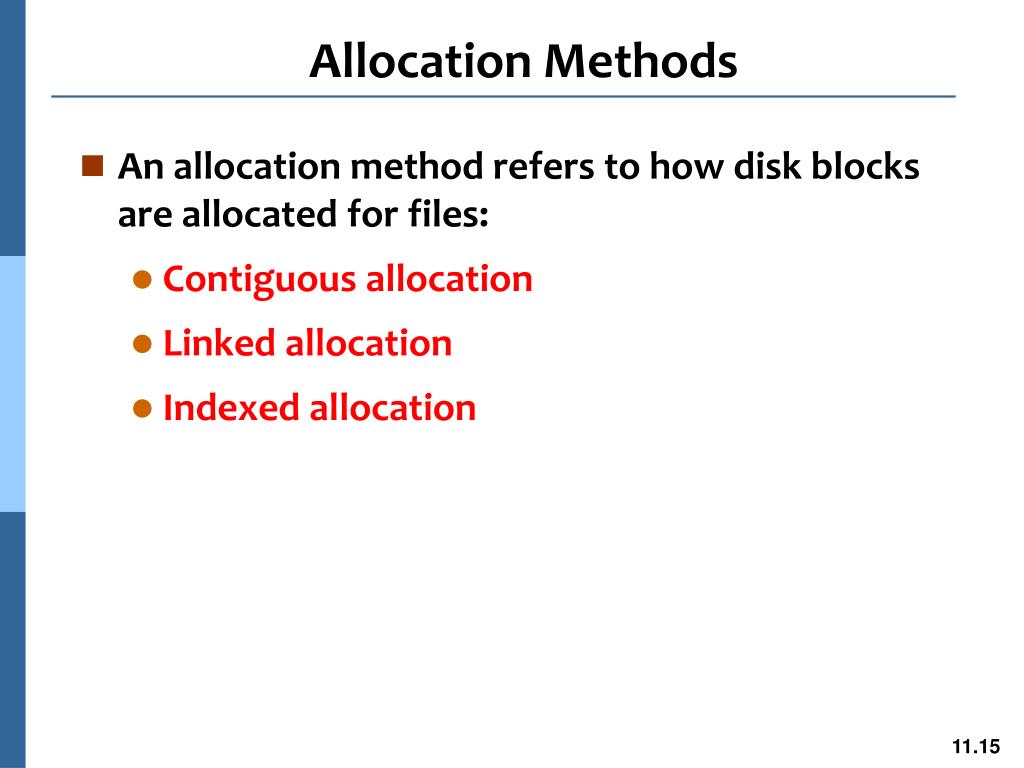 Allocation Methods

An allocation method refers to how disk blocks are allocated for files:

Contiguous allocation

Linked allocation

Indexed allocation

11.15